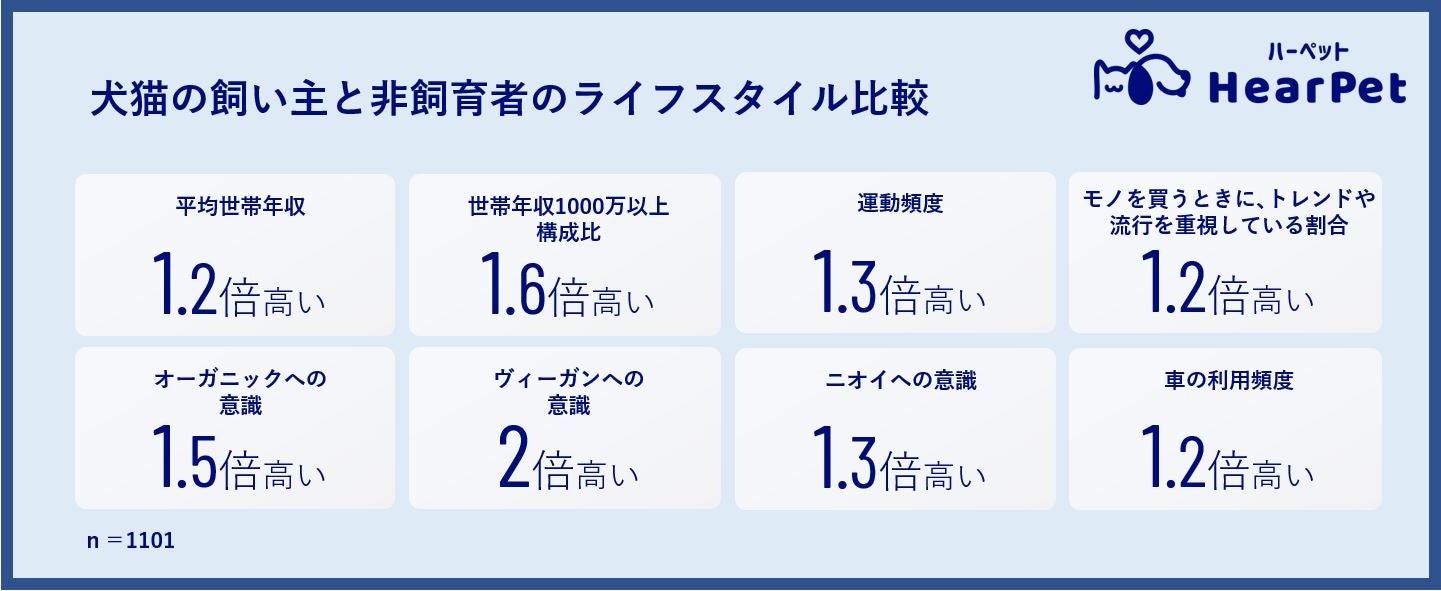 犬猫の飼い主と非飼育者のライフスタイル比較

ハーペット
HearPet

平均世帯年収
1.2倍高い

世帯年収1000万以上構成比
1.6倍高い

運動頻度
1.3倍高い

モノを買うときに、トレンドや流行を重視している割合
1.2倍高い

オーガニックへの意識
1.5倍高い

ヴィーガンへの意識
2倍高い

ニオイへの意識
1.3倍高い

車の利用頻度
1.2倍高い

n ＝1101